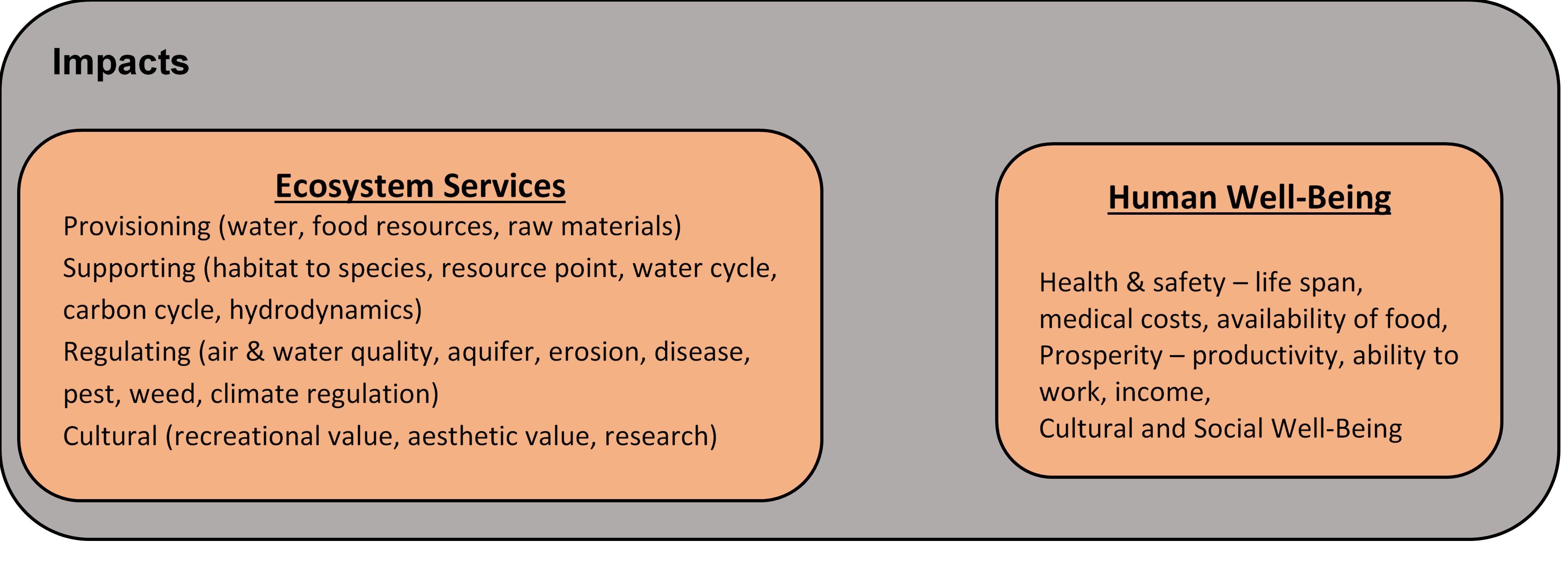 Impacts

Ecosystem Services

Provisioning (water, food resources, raw materials)
Supporting (habitat to species, resource point, water cycle, carbon cycle, hydrodynamics)
Regulating (air & water quality, aquifer, erosion, disease, pest, weed, climate regulation)
Cultural (recreational value, aesthetic value, research)

Human Well-Being

Health & safety – life span, medical costs, availability of food,
Prosperity – productivity, ability to work, income,
Cultural and Social Well-Being